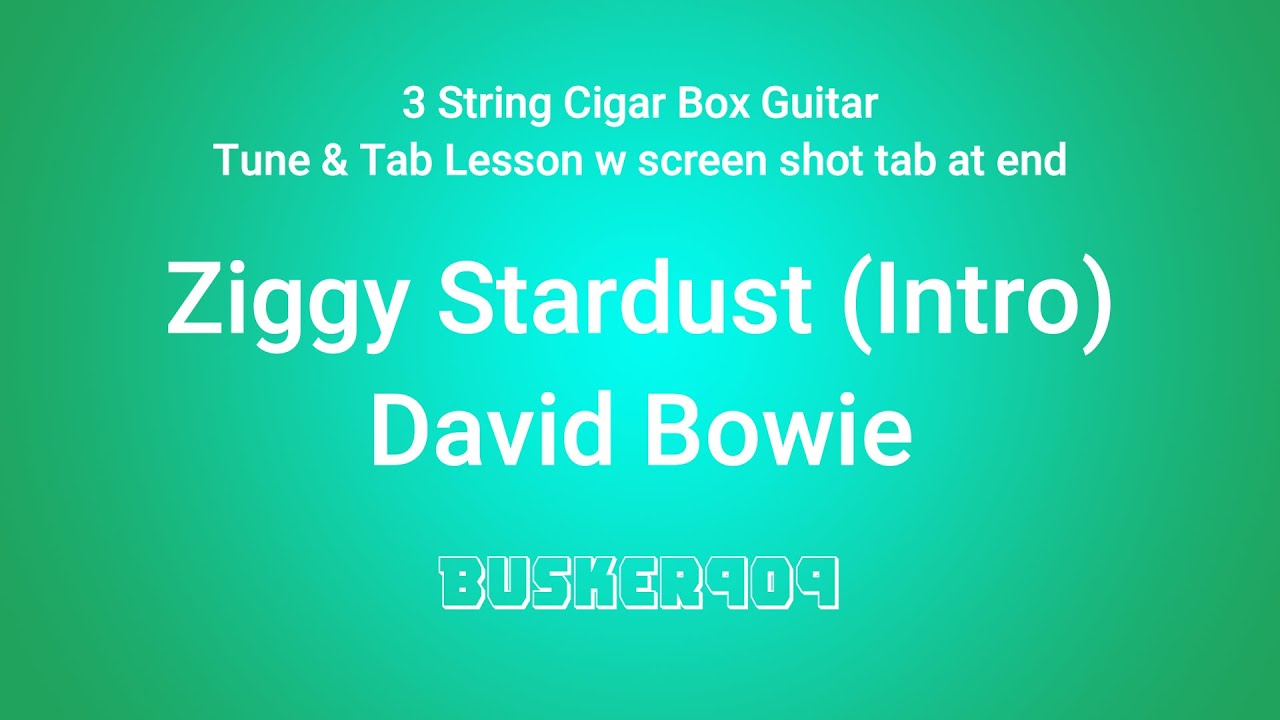 3 String Cigar Box Guitar
Tune & Tab Lesson w screen shot tab at end

Ziggy Stardust (Intro)
David Bowie

BUSKER909